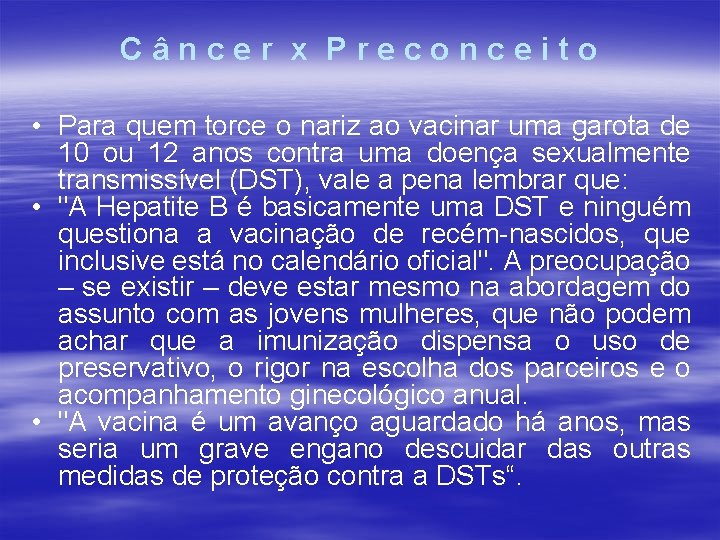 Câncer x Preconceito

• Para quem torce o nariz ao vacinar uma garota de 10 ou 12 anos contra uma doença sexualmente transmissível (DST), vale a pena lembrar que:
• "A Hepatite B é basicamente uma DST e ninguém questiona a vacinação de recém-nascidos, que inclusive está no calendário oficial". A preocupação – se existir – deve estar mesmo na abordagem do assunto com as jovens mulheres, que não podem achar que a imunização dispensa o uso de preservativo, o rigor na escolha dos parceiros e o acompanhamento ginecológico anual.
• "A vacina é um avanço aguardado há anos, mas seria um grave engano descuidar das outras medidas de proteção contra a DSTs“.